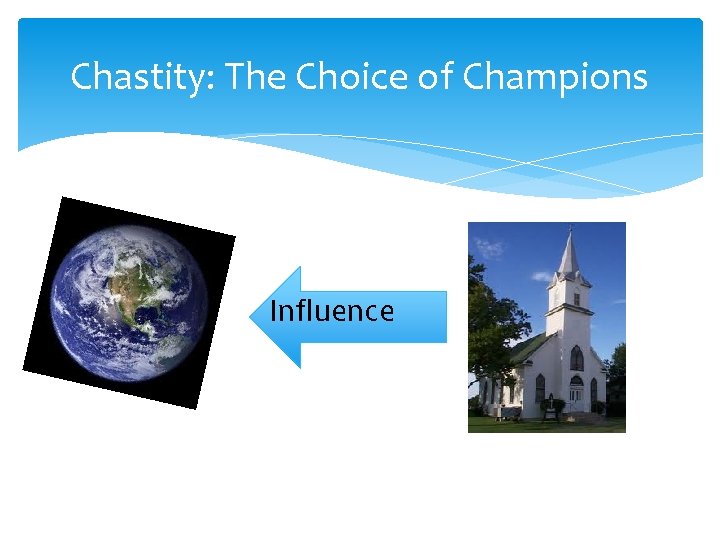 Chastity: The Choice of Champions

Influence